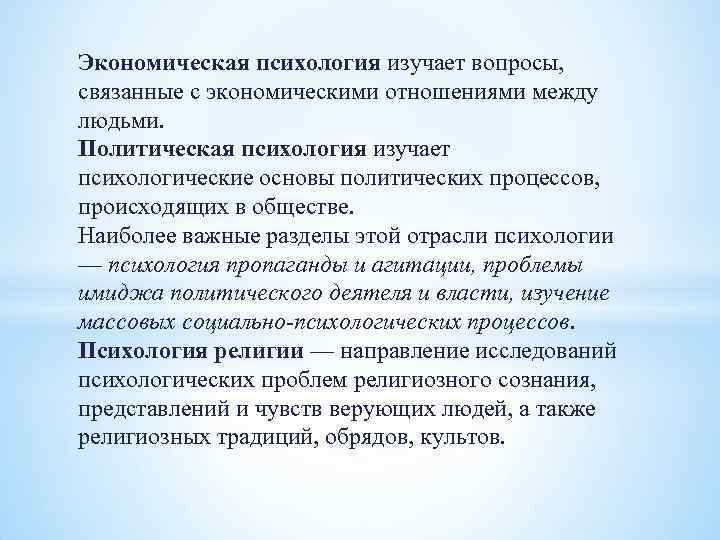 Экономическая психология изучает вопросы, связанные с экономическими отношениями между людьми.
Политическая психология изучает психологические основы политических процессов, происходящих в обществе.
Наиболее важные разделы этой отрасли психологии — психология пропаганды и агитации, проблемы имиджа политического деятеля и власти, изучение массовых социально-психологических процессов.
Психология религии — направление исследований психологических проблем религиозного сознания, представлений и чувств верующих людей, а также религиозных традиций, обрядов, культов.